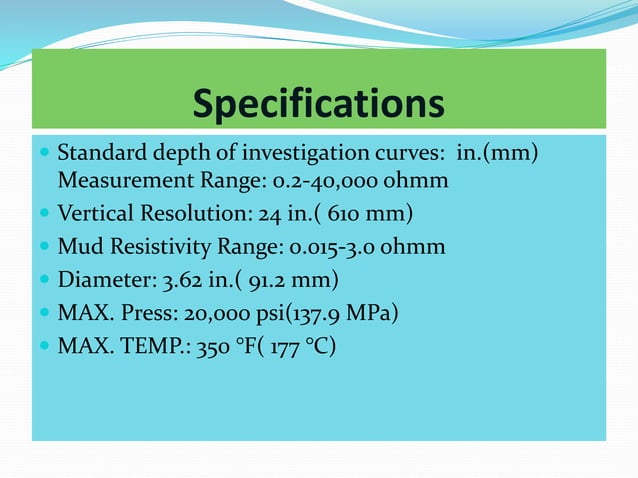 Specifications

- Standard depth of investigation curves: in.(mm) Measurement Range: 0.2-40,000 ohmm
- Vertical Resolution: 24 in.( 610 mm)
- Mud Resistivity Range: 0.015-3.0 ohmm
- Diameter: 3.62 in.( 91.2 mm)
- MAX. Press: 20,000 psi(137.9 MPa)
- MAX. TEMP.: 350 °F( 177 °C)